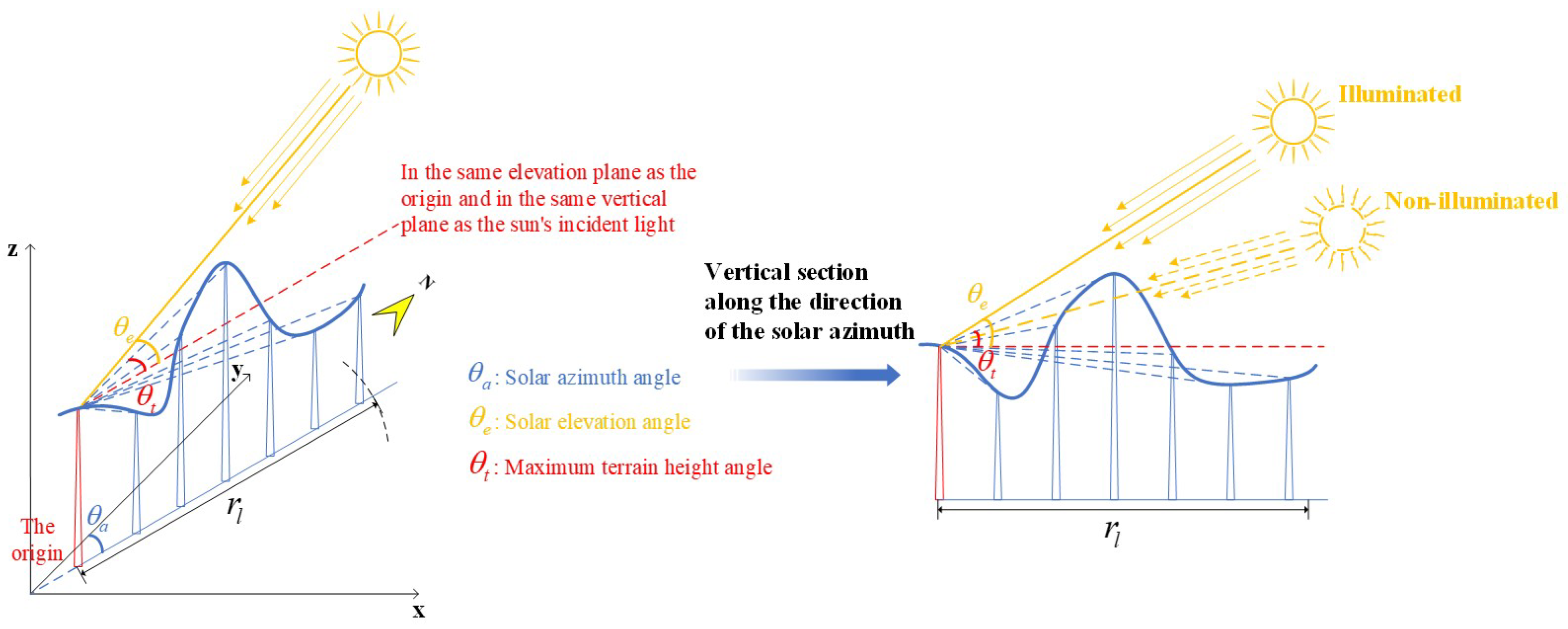 In the same elevation plane as the origin and in the same vertical plane as the sun's incident light

z

N

$\theta_e$

$\theta_t$

y

$\theta_a$

$r_l$

The origin

x

$\theta_a$: Solar azimuth angle

$\theta_e$: Solar elevation angle

$\theta_t$: Maximum terrain height angle

Vertical section along the direction of the solar azimuth

Illuminated

Non-illuminated

$\theta_e$

$\theta_t$

$r_l$